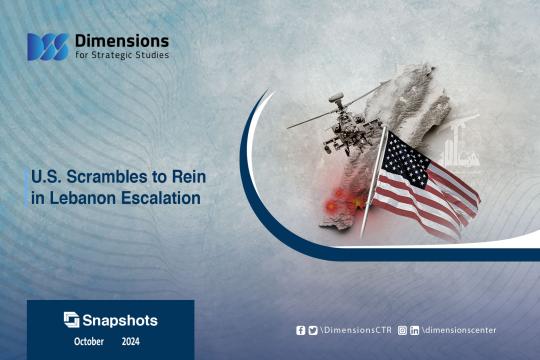 Dimensions
for Strategic Studies

U.S. Scrambles to Rein in Lebanon Escalation

Snapshots
October 2024

\DimensionsCTR \dimensionscenter